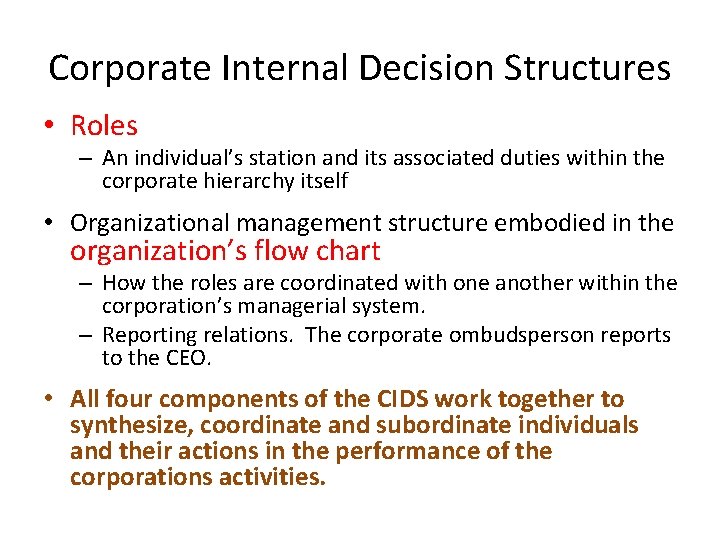 Corporate Internal Decision Structures

• Roles
– An individual's station and its associated duties within the corporate hierarchy itself

• Organizational management structure embodied in the organization's flow chart
– How the roles are coordinated with one another within the corporation's managerial system.
– Reporting relations. The corporate ombudsperson reports to the CEO.

• All four components of the CIDS work together to synthesize, coordinate and subordinate individuals and their actions in the performance of the corporations activities.